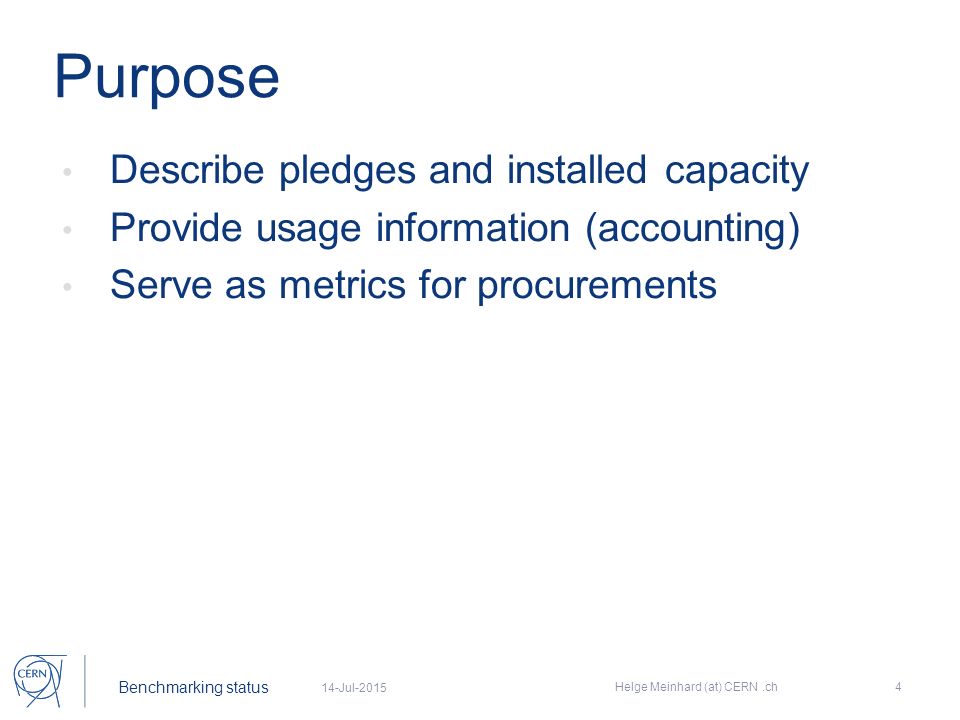 Purpose

• Describe pledges and installed capacity
• Provide usage information (accounting)
• Serve as metrics for procurements

CERN

Benchmarking status 14-Jul-2015 Helge Meinhard (at) CERN .ch 4